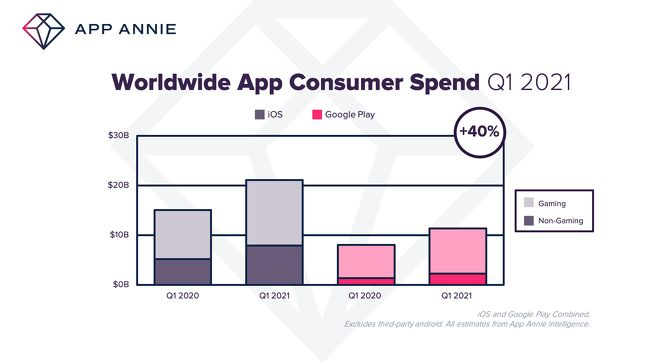 APP ANNIE

Worldwide App Consumer Spend Q1 2021

iOS

Google Play

+40%

$30B

$20B

$10B

$0B

Gaming

Non-Gaming

Q1 2020

Q1 2021

Q1 2020

Q1 2021

iOS and Google Play Combined.
Excludes third-party android. All estimates from App Annie Intelligence.